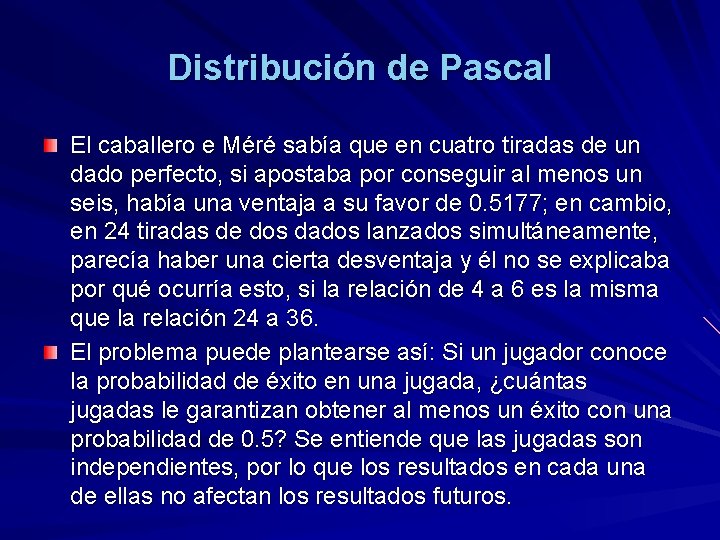 Distribución de Pascal

El caballero e Méré sabía que en cuatro tiradas de un dado perfecto, si apostaba por conseguir al menos un seis, había una ventaja a su favor de 0.5177; en cambio, en 24 tiradas de dos dados lanzados simultáneamente, parecía haber una cierta desventaja y él no se explicaba por qué ocurría esto, si la relación de 4 a 6 es la misma que la relación 24 a 36.

El problema puede plantearse así: Si un jugador conoce la probabilidad de éxito en una jugada, ¿cuántas jugadas le garantizan obtener al menos un éxito con una probabilidad de 0.5? Se entiende que las jugadas son independientes, por lo que los resultados en cada una de ellas no afectan los resultados futuros.